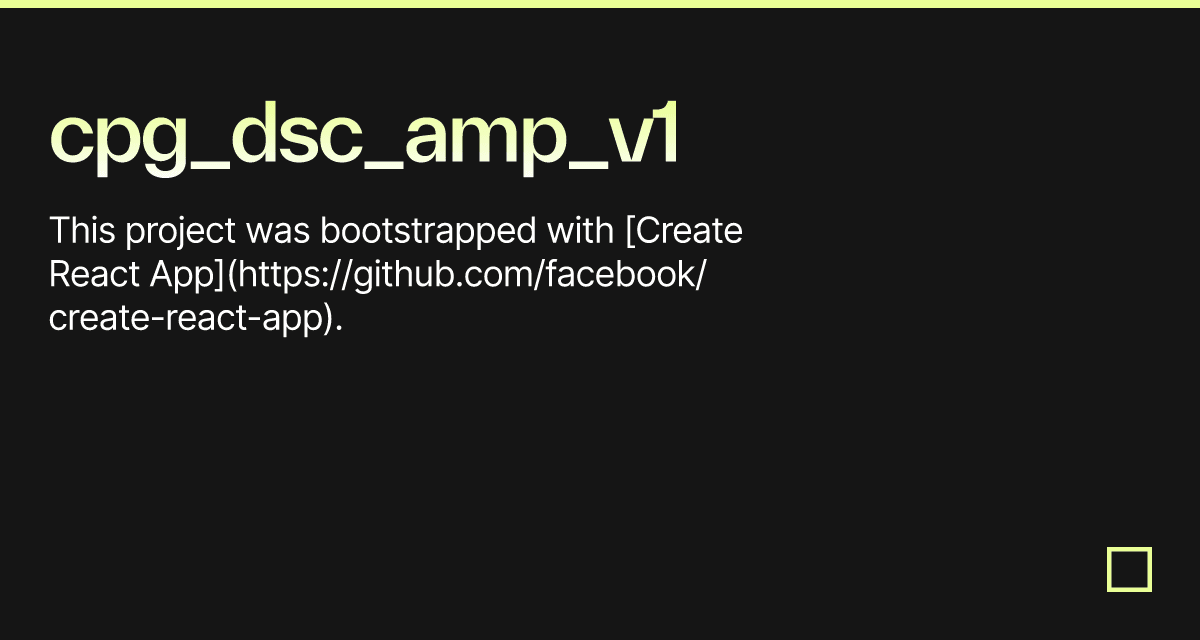 cpg_dsc_amp_v1

This project was bootstrapped with [Create React App](https://github.com/facebook/create-react-app).